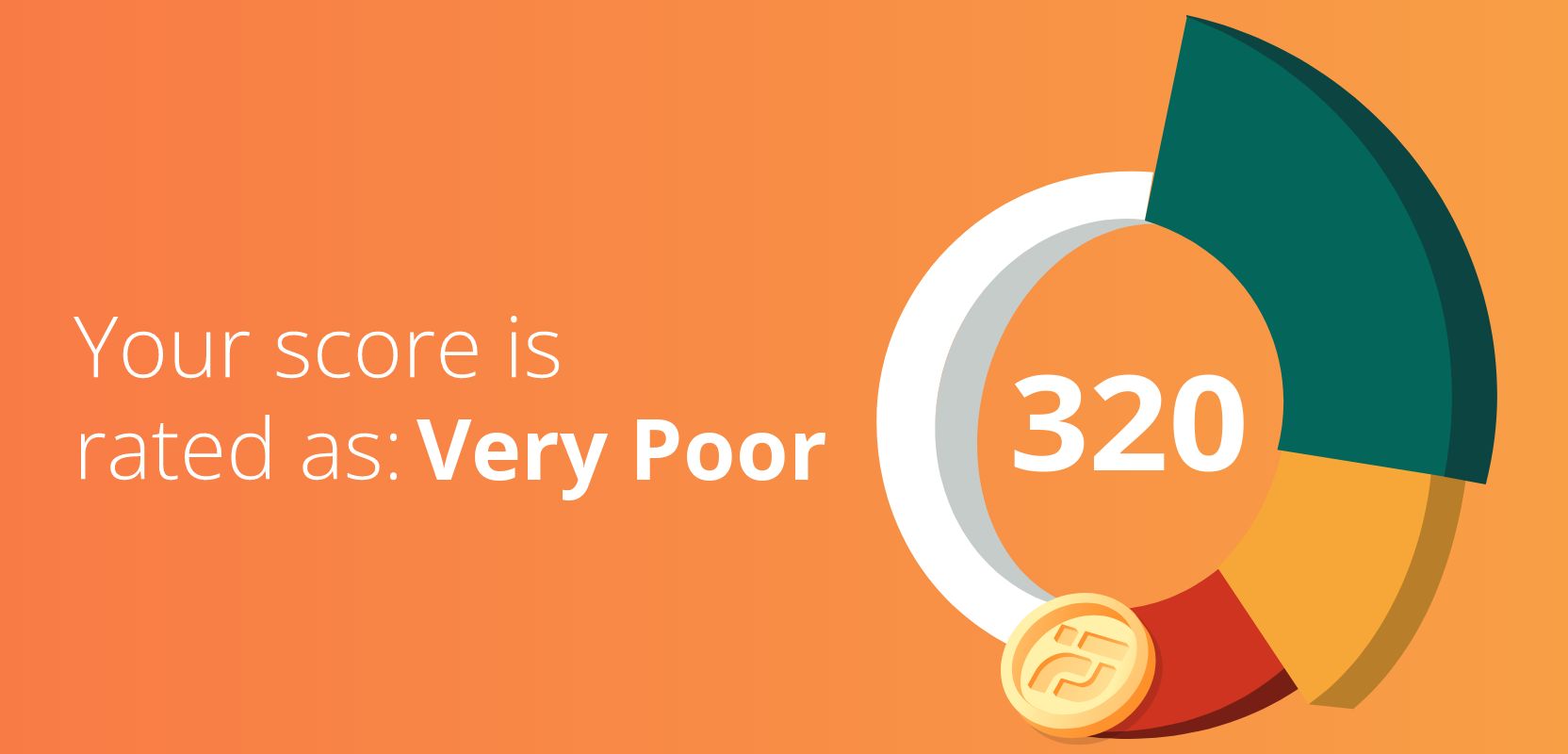 Your score is rated as: Very Poor

320